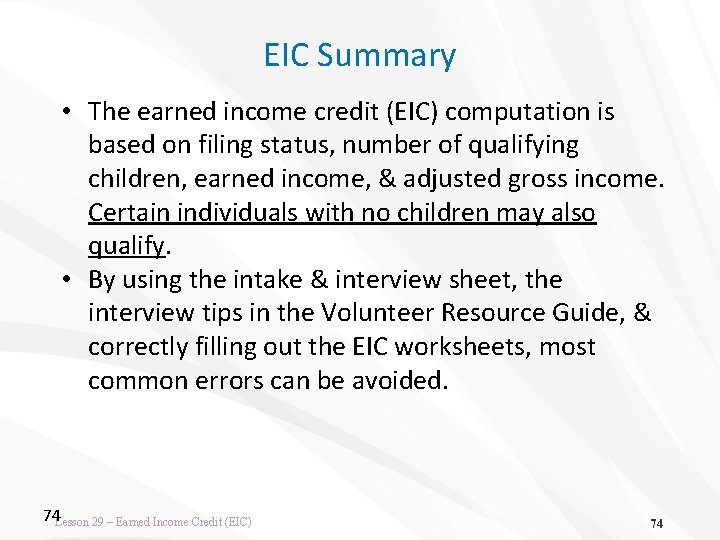 EIC Summary

• The earned income credit (EIC) computation is based on filing status, number of qualifying children, earned income, & adjusted gross income. Certain individuals with no children may also qualify.

• By using the intake & interview sheet, the interview tips in the Volunteer Resource Guide, & correctly filling out the EIC worksheets, most common errors can be avoided.

74 Lesson 29 – Earned Income Credit (EIC)

74